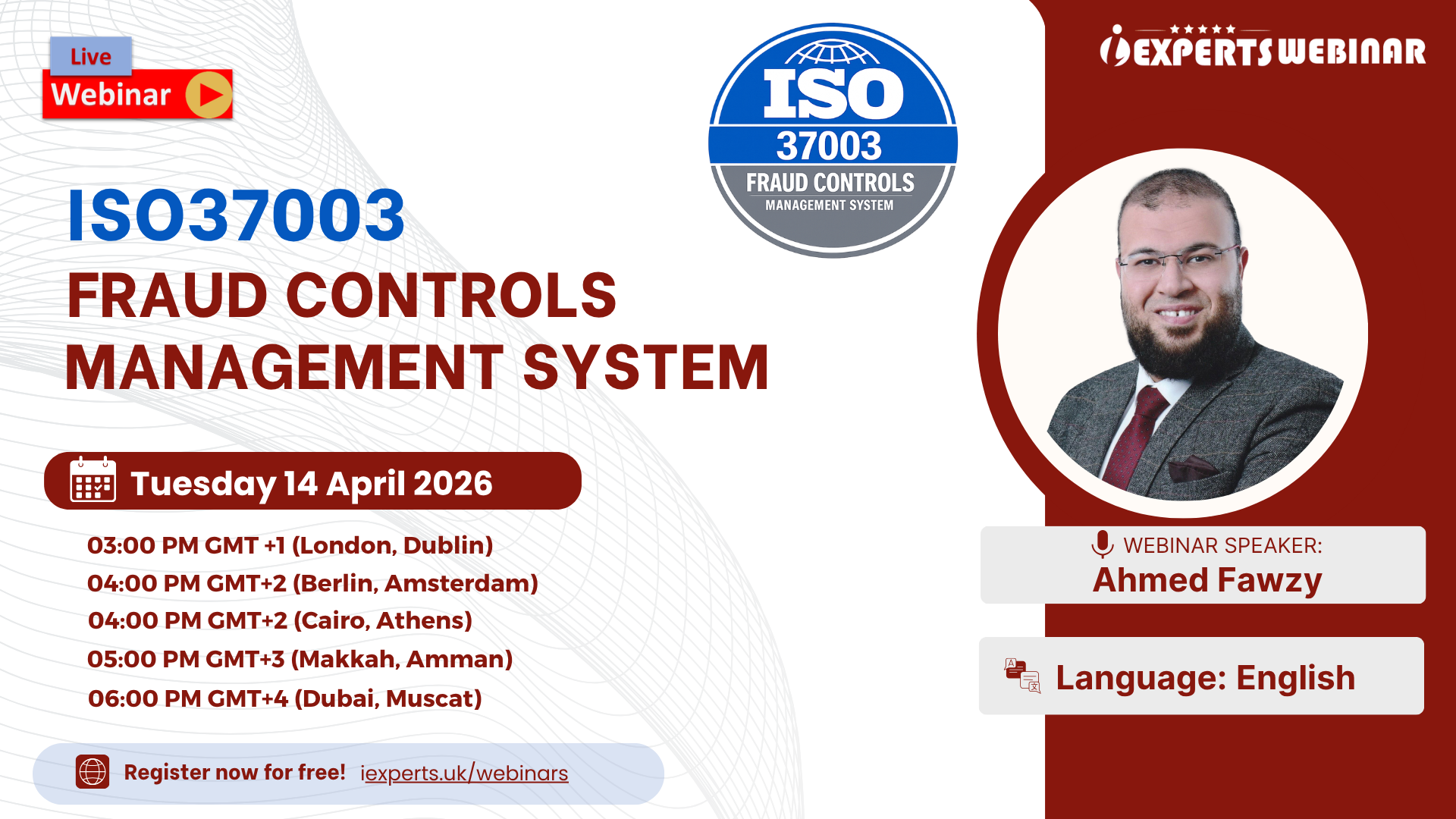 Live
Webinar

ISO
37003
FRAUD CONTROLS
MANAGEMENT SYSTEM

iEXPERTS WEBINAR

ISO37003
FRAUD CONTROLS
MANAGEMENT SYSTEM

Tuesday 14 April 2026

03:00 PM GMT +1 (London, Dublin)
04:00 PM GMT+2 (Berlin, Amsterdam)
04:00 PM GMT+2 (Cairo, Athens)
05:00 PM GMT+3 (Makkah, Amman)
06:00 PM GMT+4 (Dubai, Muscat)

Register now for free! iexperts.uk/webinars

WEBINAR SPEAKER:
Ahmed Fawzy

Language: English